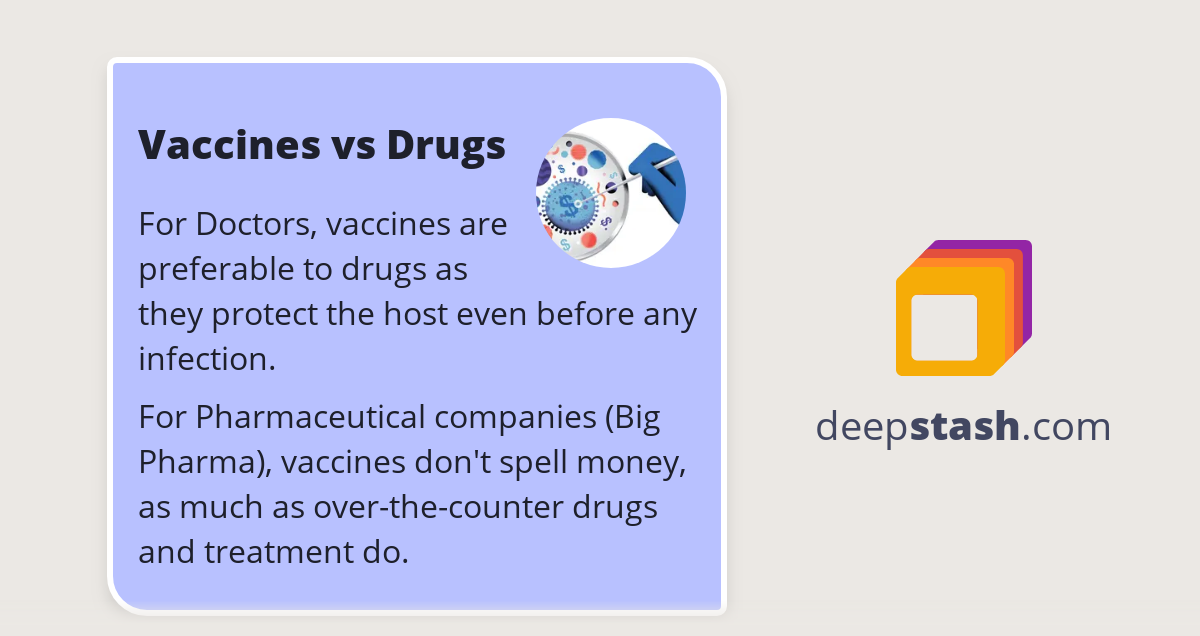 Vaccines vs Drugs

For Doctors, vaccines are preferable to drugs as they protect the host even before any infection.

For Pharmaceutical companies (Big Pharma), vaccines don't spell money, as much as over-the-counter drugs and treatment do.

deepstash.com